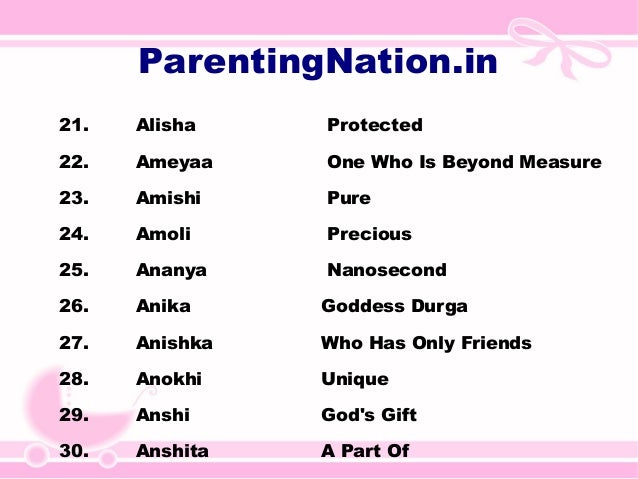 ParentingNation.in

| | | |
|---|---|---|
| 21. | Alisha | Protected |
| 22. | Ameyaa | One Who Is Beyond Measure |
| 23. | Amishi | Pure |
| 24. | Amoli | Precious |
| 25. | Ananya | Nanosecond |
| 26. | Anika | Goddess Durga |
| 27. | Anishka | Who Has Only Friends |
| 28. | Anokhi | Unique |
| 29. | Anshi | God's Gift |
| 30. | Anshita | A Part Of |